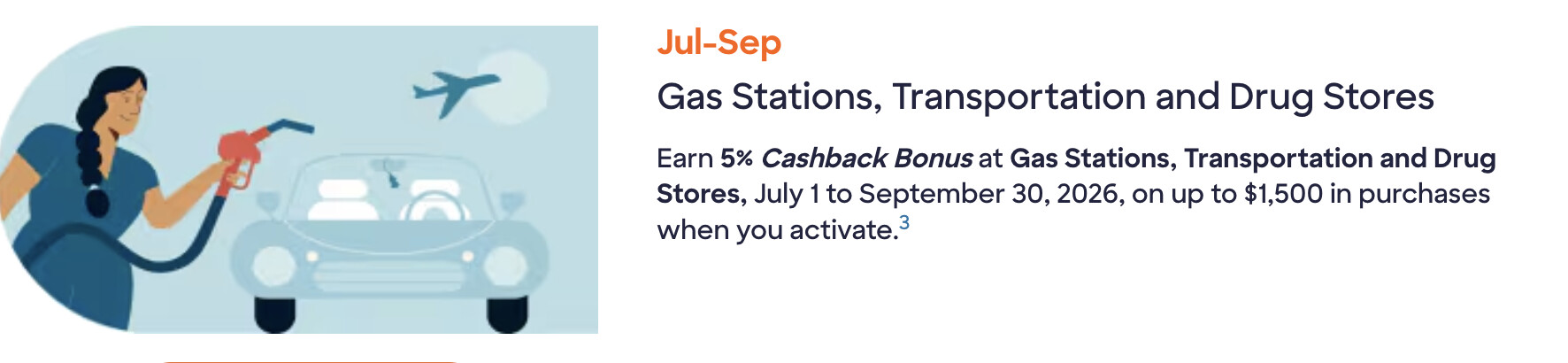 Jul-Sep

Gas Stations, Transportation and Drug Stores

Earn 5% Cashback Bonus at Gas Stations, Transportation and Drug Stores, July 1 to September 30, 2026, on up to $1,500 in purchases when you activate.$^3$